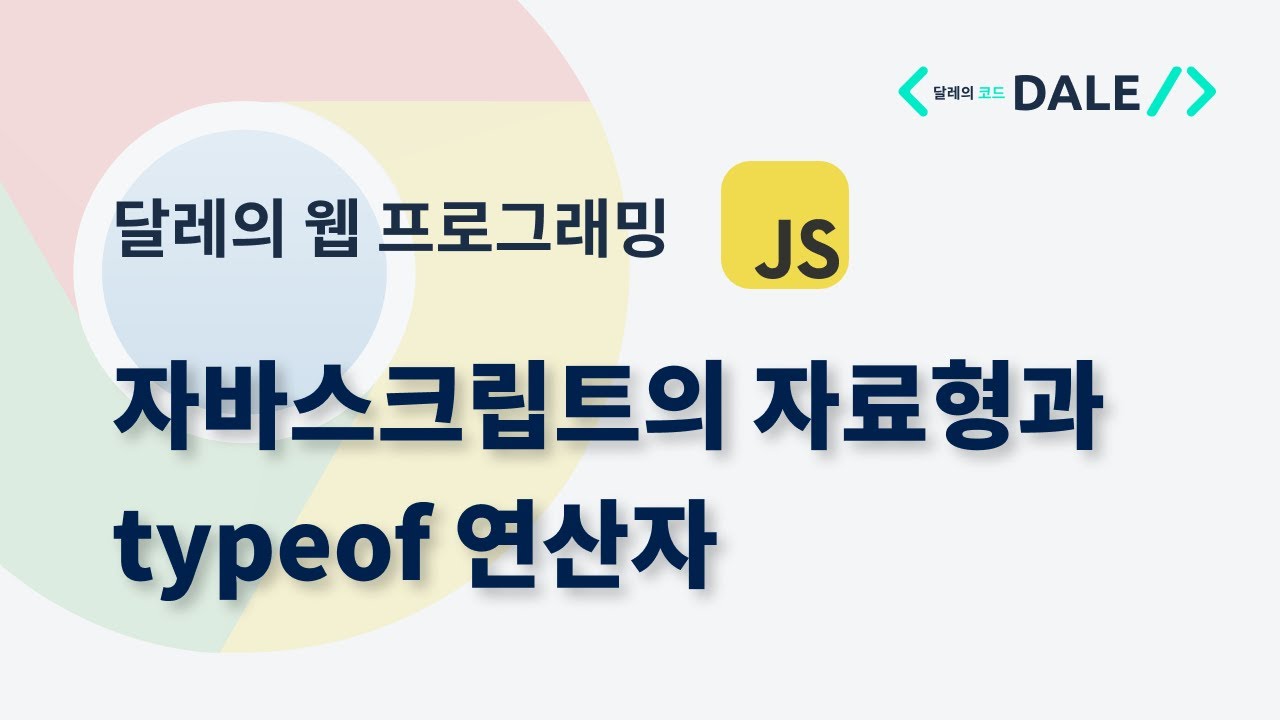 달레의 코드 DALE

달레의 웹 프로그래밍

JS

자바스크립트의 자료형과 typeof 연산자